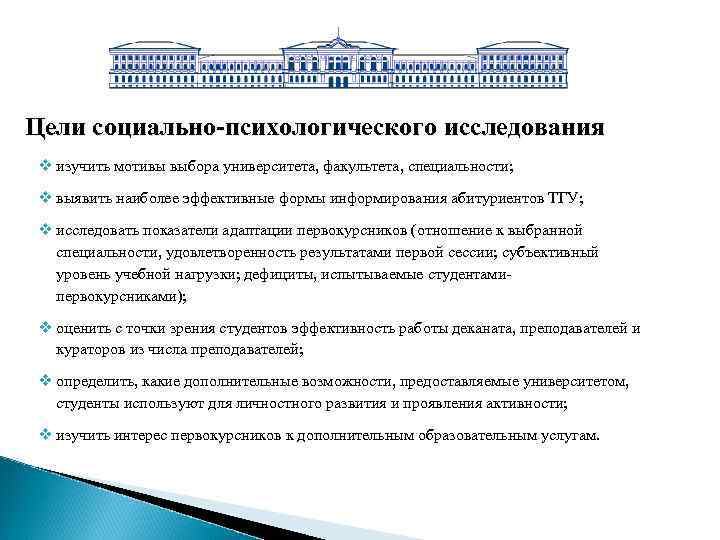 Цели социально-психологического исследования

❖ изучить мотивы выбора университета, факультета, специальности;

❖ выявить наиболее эффективные формы информирования абитуриентов ТГУ;

❖ исследовать показатели адаптации первокурсников (отношение к выбранной специальности, удовлетворенность результатами первой сессии; субъективный уровень учебной нагрузки; дефициты, испытываемые студентами-первокурсниками);

❖ оценить с точки зрения студентов эффективность работы деканата, преподавателей и кураторов из числа преподавателей;

❖ определить, какие дополнительные возможности, предоставляемые университетом, студенты используют для личностного развития и проявления активности;

❖ изучить интерес первокурсников к дополнительным образовательным услугам.